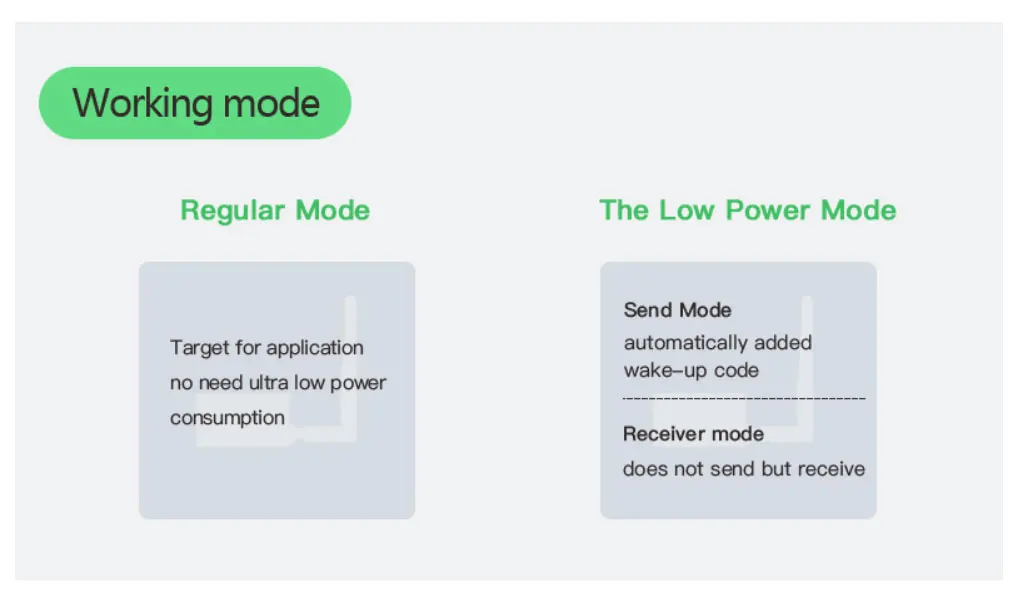 Working mode

Regular Mode

Target for application no need ultra low power consumption

The Low Power Mode

Send Mode
automatically added wake-up code

Receiver mode
does not send but receive